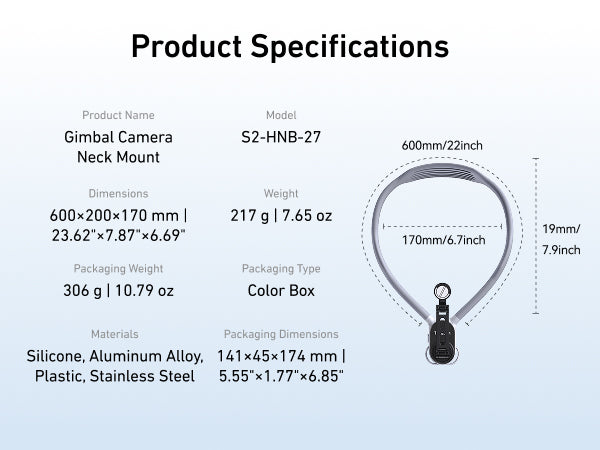 Product Specifications

Product Name
Gimbal Camera Neck Mount

Model
S2-HNB-27

Dimensions
600×200×170 mm | 23.62"×7.87"×6.69"

Weight
217 g | 7.65 oz

Packaging Weight
306 g | 10.79 oz

Packaging Type
Color Box

Materials
Silicone, Aluminum Alloy, Plastic, Stainless Steel

Packaging Dimensions
141×45×174 mm | 5.55"×1.77"×6.85"

600mm/22inch

170mm/6.7inch

19mm/ 7.9inch